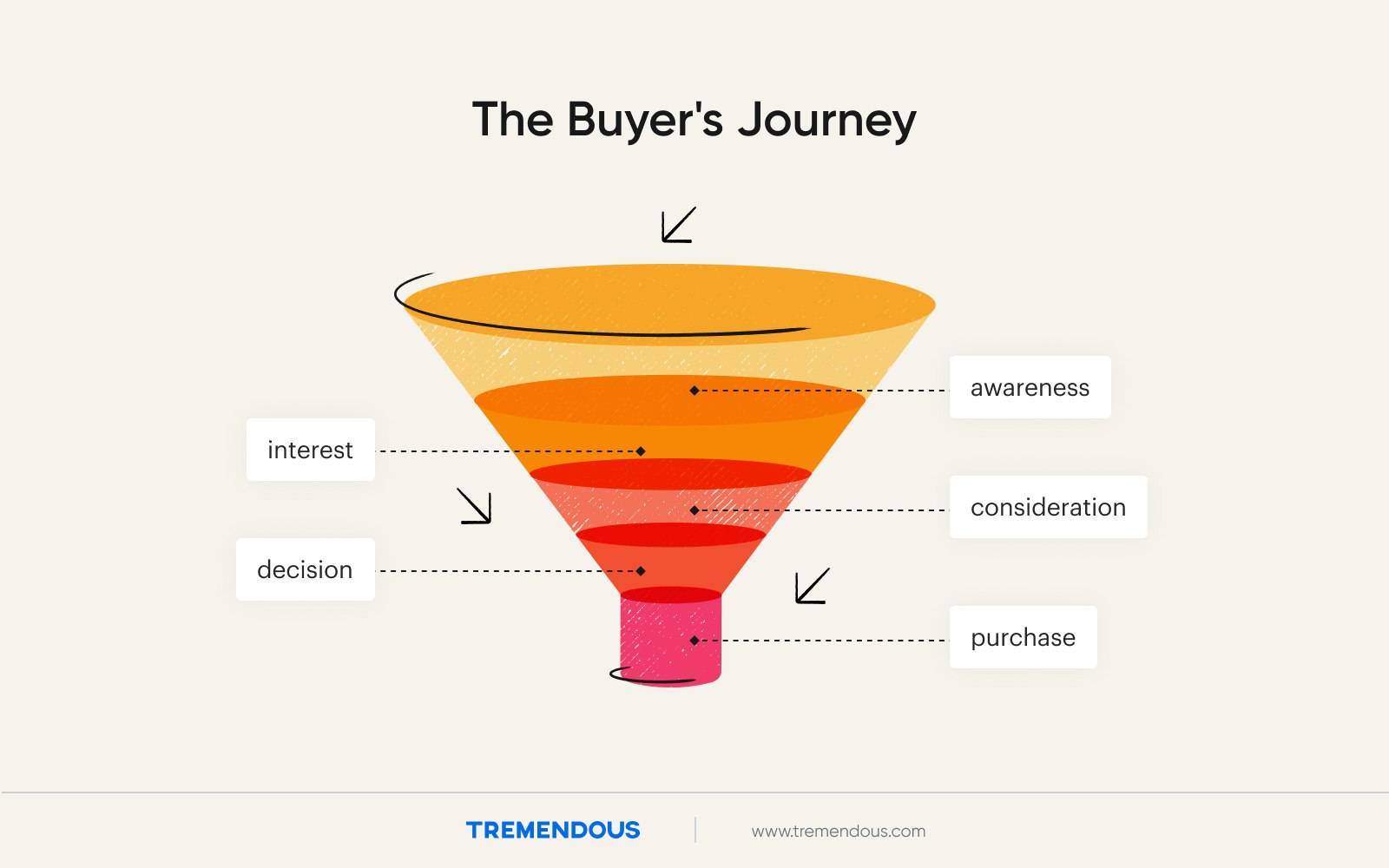 The Buyer's Journey

awareness

interest

consideration

decision

purchase

TREMENDOUS

www.tremendous.com